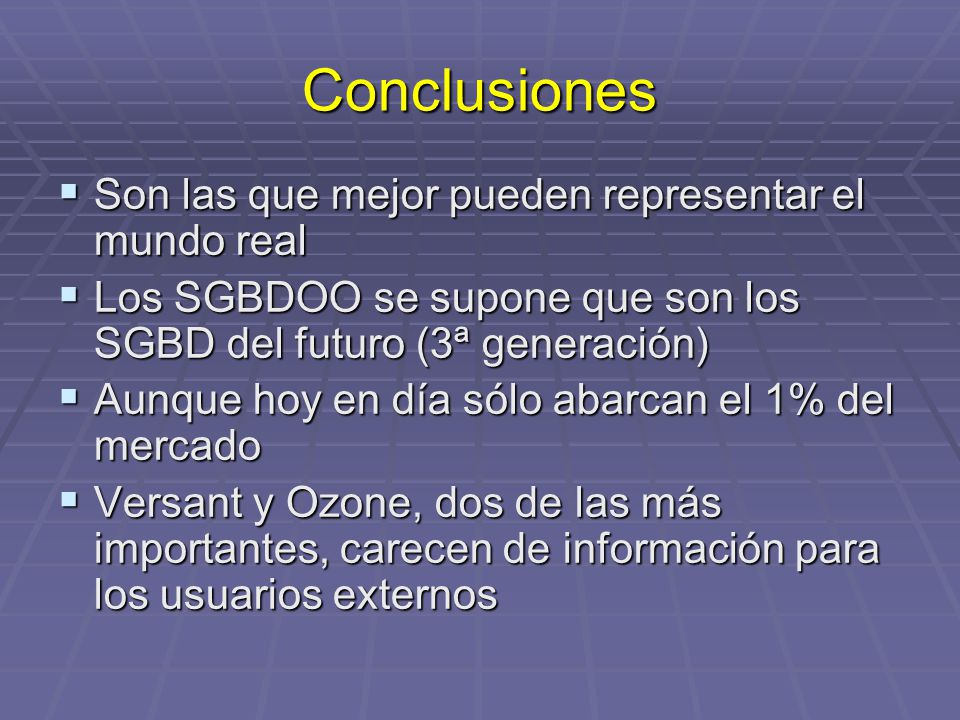 Conclusiones

▪ Son las que mejor pueden representar el mundo real

▪ Los SGBDOO se supone que son los SGBD del futuro (3ª generación)

▪ Aunque hoy en día sólo abarcan el 1% del mercado

▪ Versant y Ozone, dos de las más importantes, carecen de información para los usuarios externos